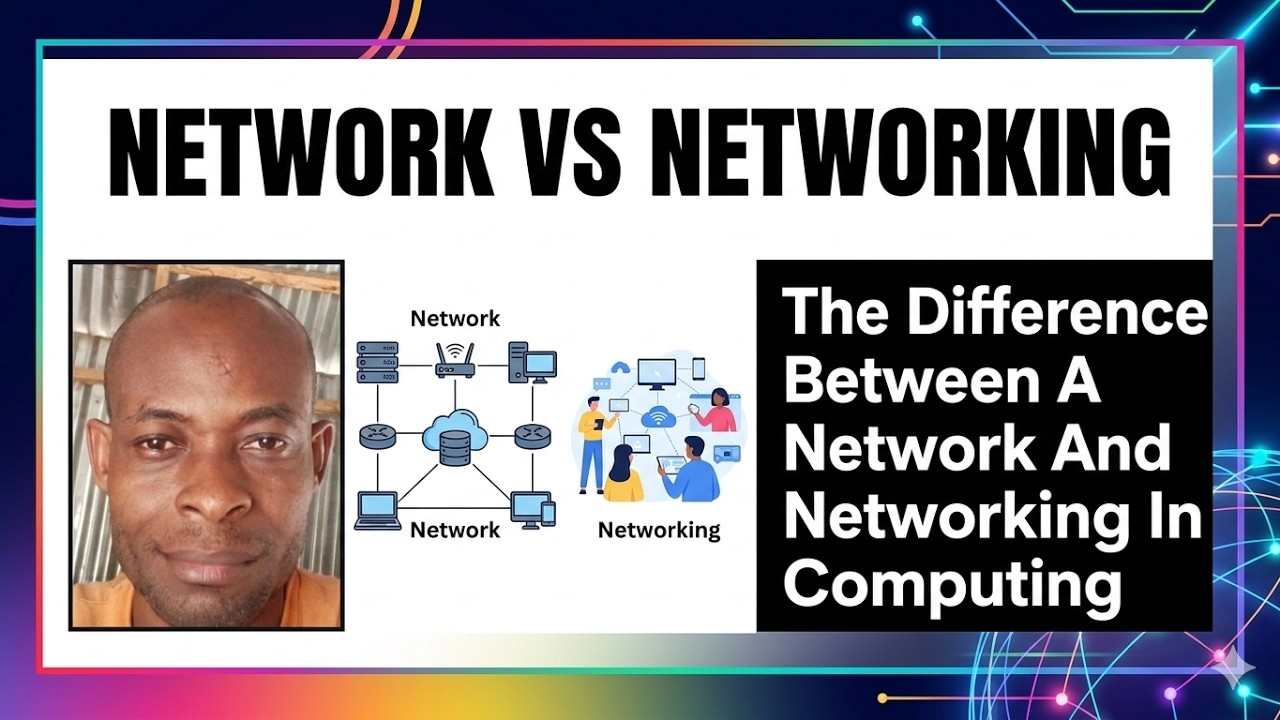 NETWORK VS NETWORKING

Network

Network

Networking

The Difference Between A Network And Networking In Computing